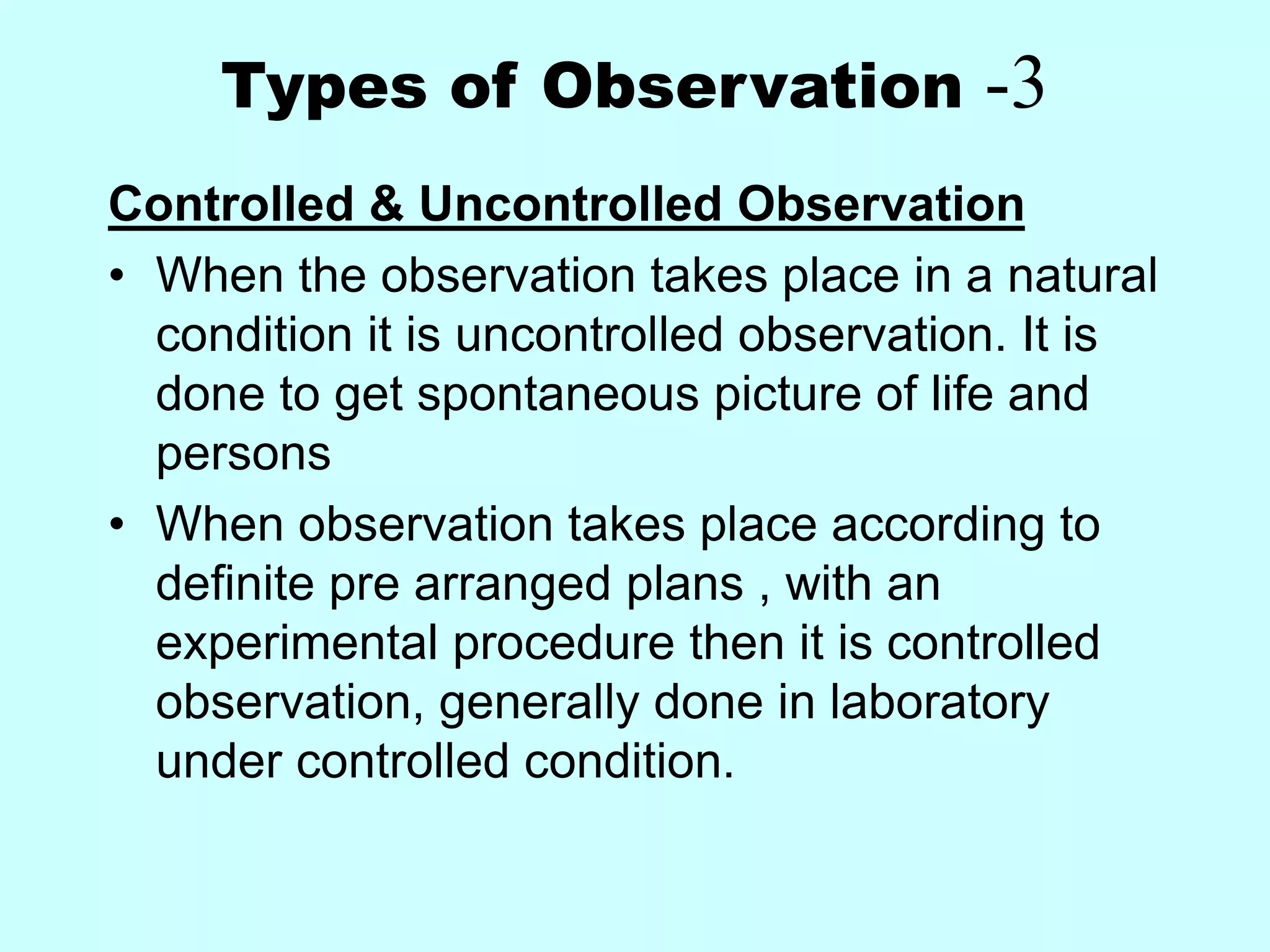 Types of Observation -3

Controlled & Uncontrolled Observation

• When the observation takes place in a natural condition it is uncontrolled observation. It is done to get spontaneous picture of life and persons

• When observation takes place according to definite pre arranged plans , with an experimental procedure then it is controlled observation, generally done in laboratory under controlled condition.